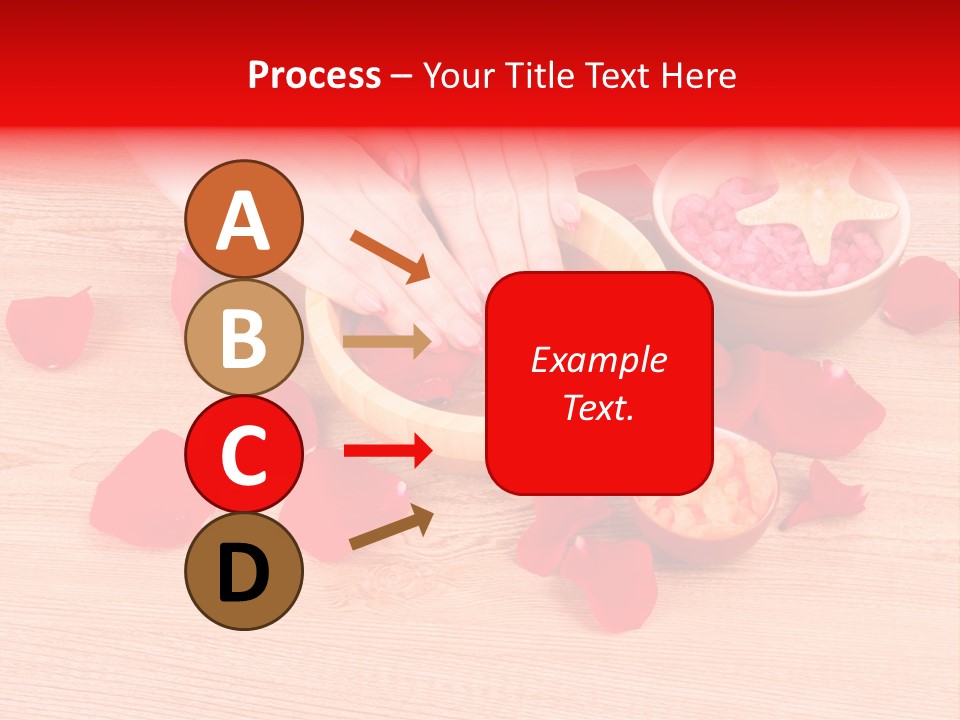 Process – Your Title Text Here

A

B

C

D

Example Text.